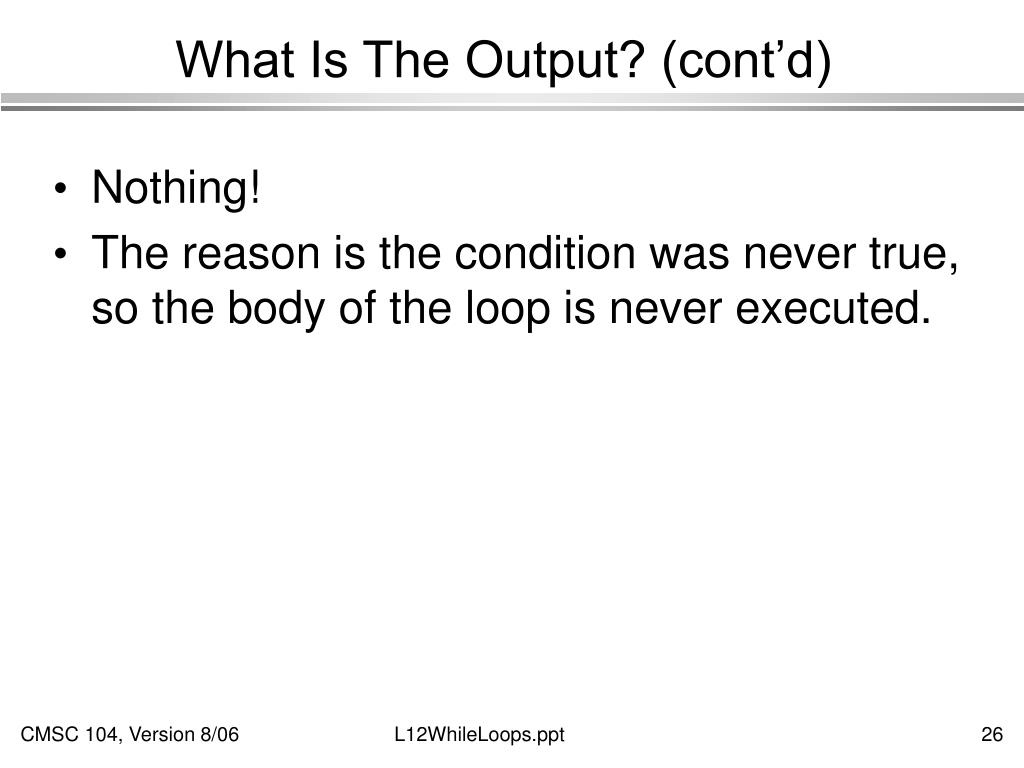 What Is The Output? (cont’d)

• Nothing!
• The reason is the condition was never true, so the body of the loop is never executed.

CMSC 104, Version 8/06 L12WhileLoops.ppt 26